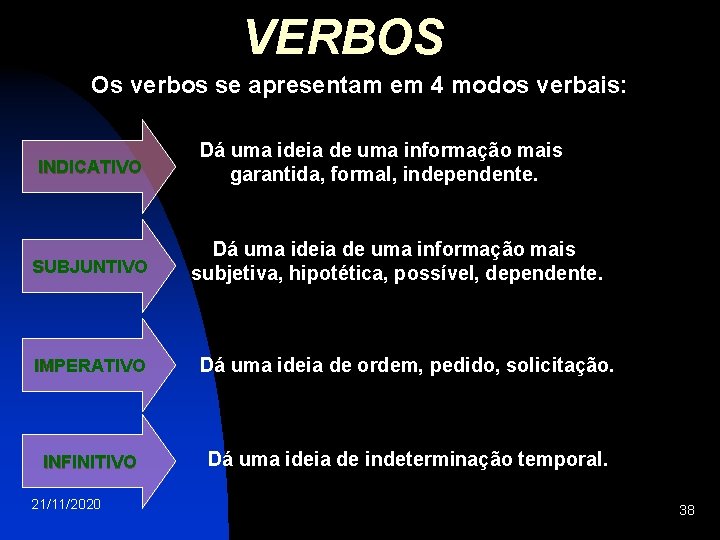 VERBOS

Os verbos se apresentam em 4 modos verbais:

INDICATIVO

Dá uma ideia de uma informação mais garantida, formal, independente.

SUBJUNTIVO

Dá uma ideia de uma informação mais subjetiva, hipotética, possível, dependente.

IMPERATIVO

Dá uma ideia de ordem, pedido, solicitação.

INFINITIVO

Dá uma ideia de indeterminação temporal.

21/11/2020

38